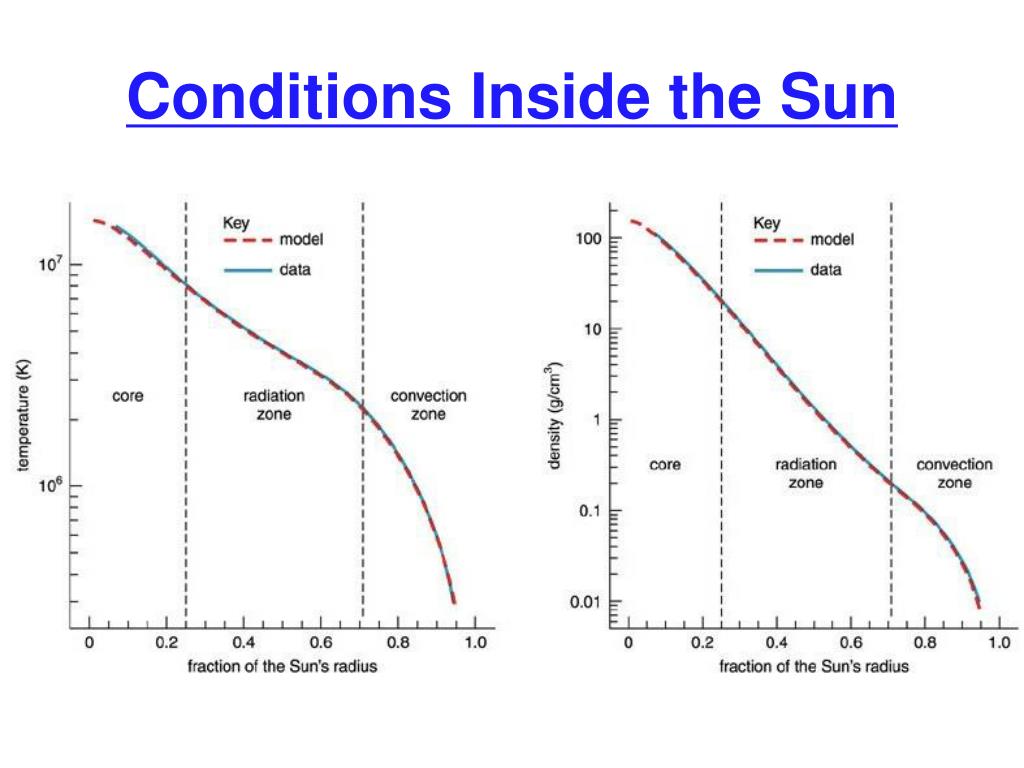 Conditions Inside the Sun

Key
model
data

$10^7$
$10^6$
temperature (K)
core
radiation zone
convection zone
0
0.2
0.4
0.6
0.8
1.0
fraction of the Sun's radius

Key
model
data

100
10
1
0.1
0.01
density (g/cm$^3$)
core
radiation zone
convection zone
0
0.2
0.4
0.6
0.8
1.0
fraction of the Sun's radius